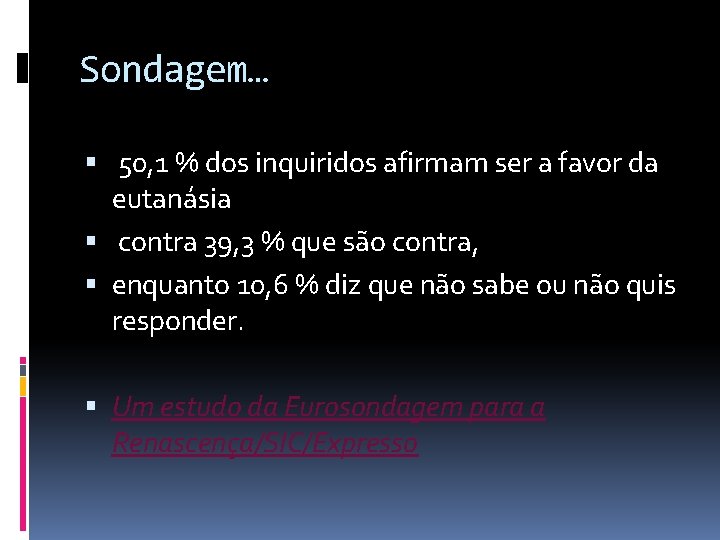 Sondagem…

▪ 50,1 % dos inquiridos afirmam ser a favor da eutanásia
▪ contra 39,3 % que são contra,
▪ enquanto 10,6 % diz que não sabe ou não quis responder.

▪ Um estudo da Eurosondagem para a Renascença/SIC/Expresso